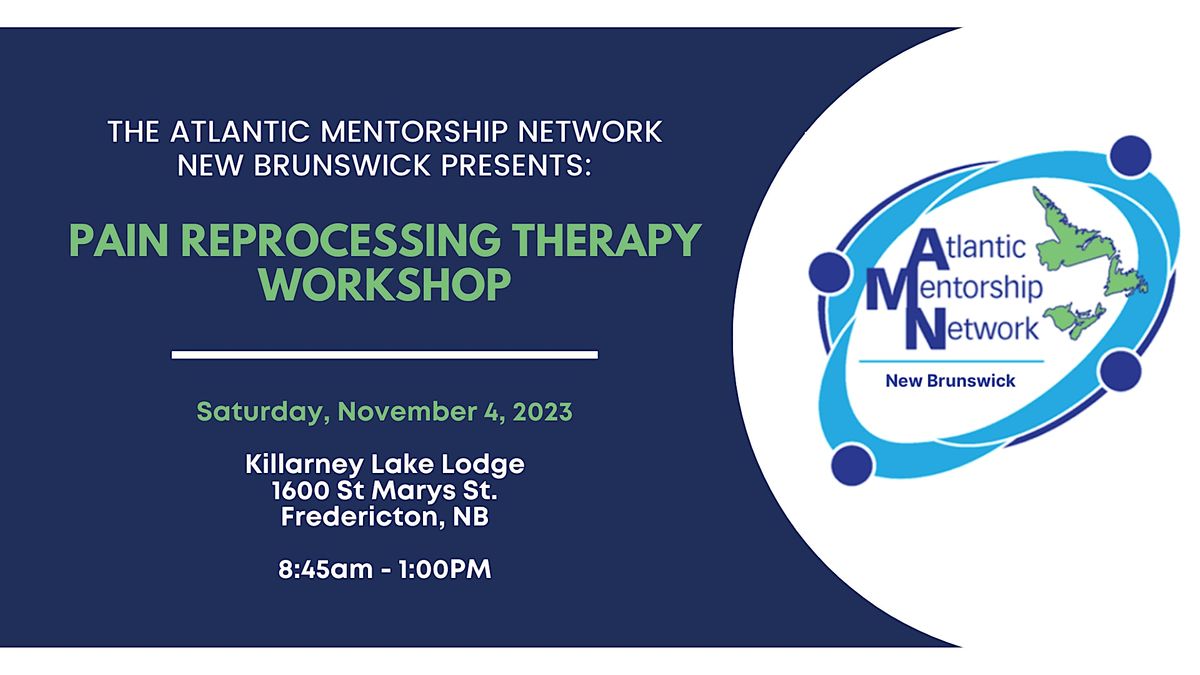 THE ATLANTIC MENTORSHIP NETWORK NEW BRUNSWICK PRESENTS:

PAIN REPROCESSING THERAPY WORKSHOP

Saturday, November 4, 2023

Killarney Lake Lodge
1600 St Marys St.
Fredericton, NB

8:45am - 1:00PM

Atlantic
Mentorship
Network

New Brunswick